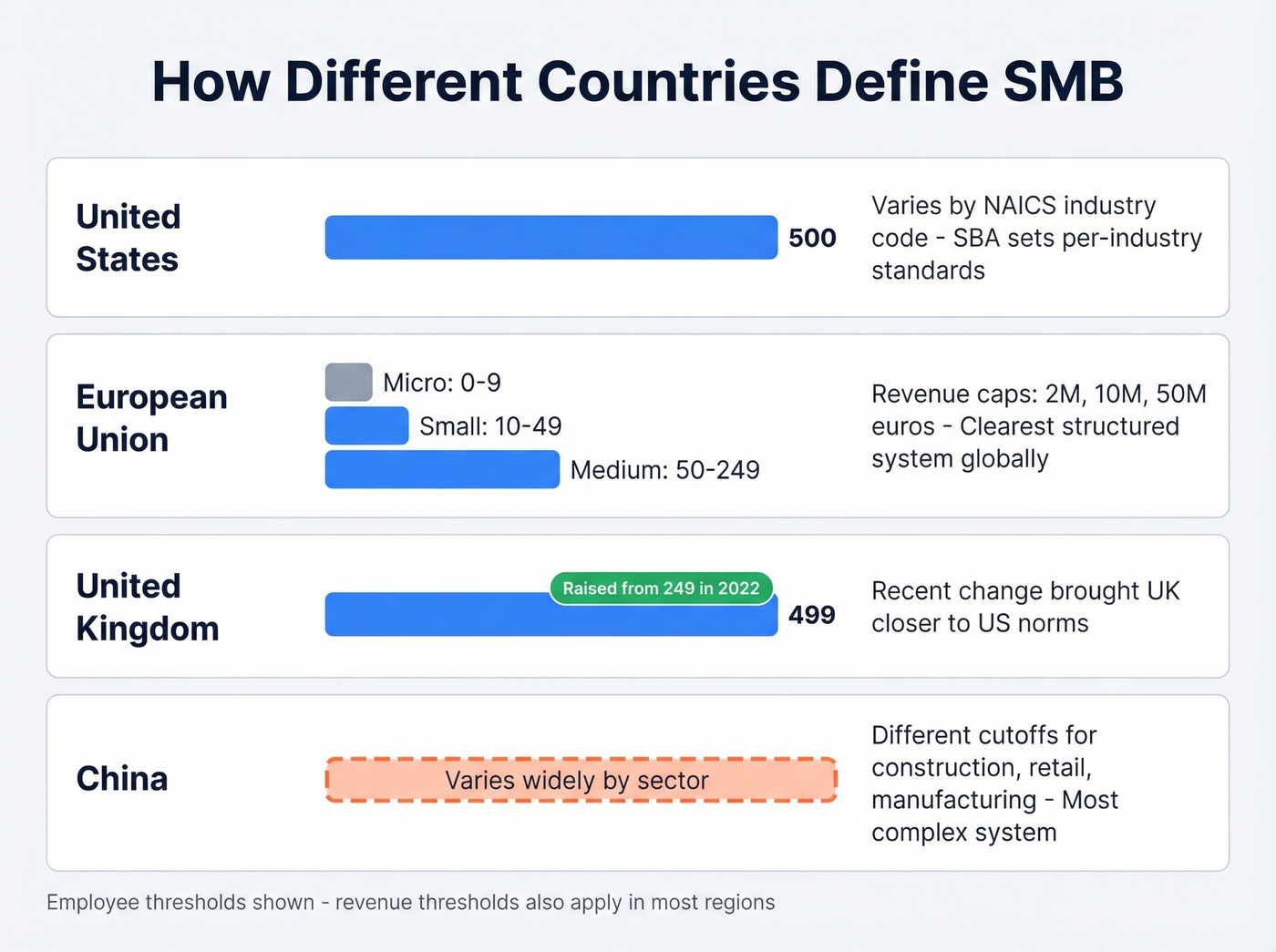 How Different Countries Define SMB

United States

500

Varies by NAICS industry code - SBA sets per-industry standards

European Union

Micro: 0-9

Small: 10-49

Medium: 50-249

Revenue caps: 2M, 10M, 50M euros - Clearest structured system globally

United Kingdom

Raised from 249 in 2022

499

Recent change brought UK closer to US norms

China

Varies widely by sector

Different cutoffs for construction, retail, manufacturing - Most complex system

Employee thresholds shown - revenue thresholds also apply in most regions